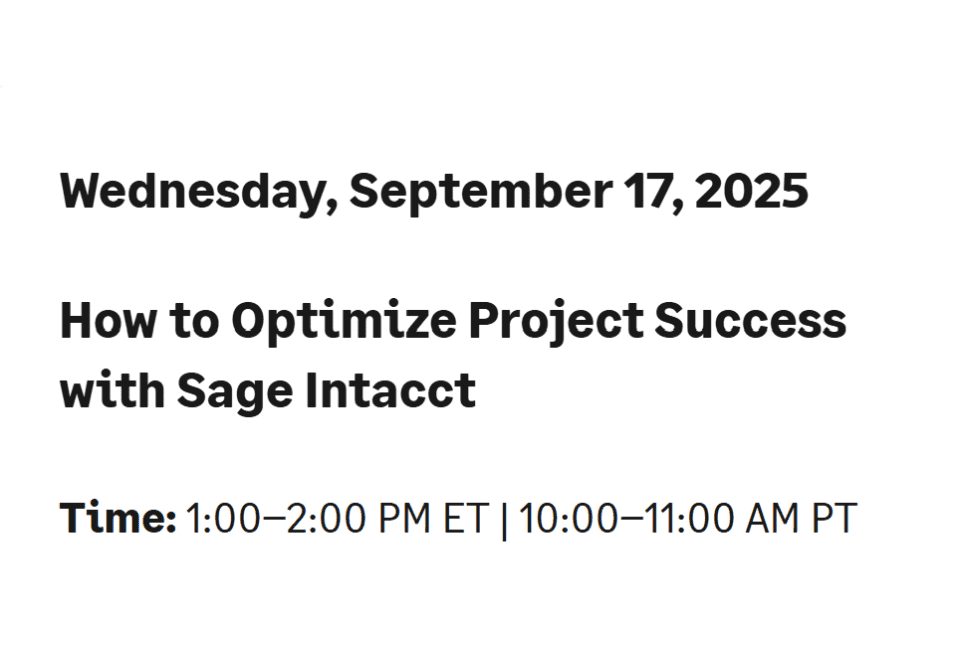 Wednesday, September 17, 2025

How to Optimize Project Success with Sage Intacct

Time: 1:00–2:00 PM ET | 10:00–11:00 AM PT